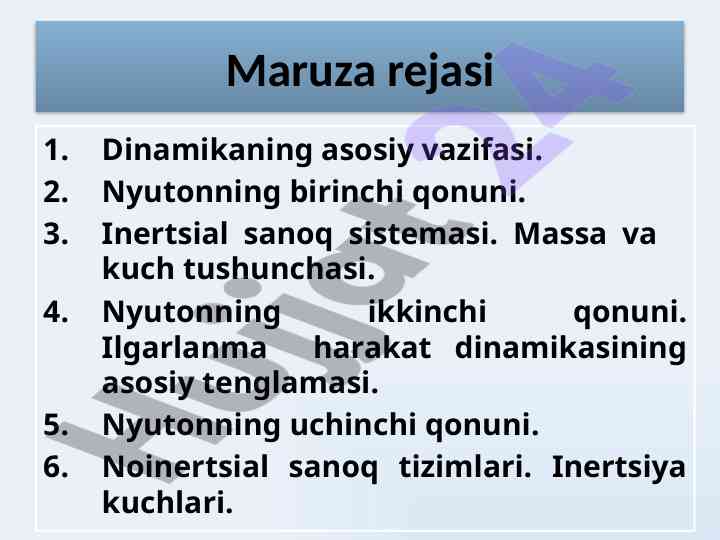 Maruza rejasi

1. Dinamikaning asosiy vazifasi.
2. Nyutonning birinchi qonuni.
3. Inertsial sanoq sistemasi. Massa va kuch tushunchasi.
4. Nyutonning ikkinchi qonuni. Ilgarlanma harakat dinamikasining asosiy tenglamasi.
5. Nyutonning uchinchi qonuni.
6. Noinertsial sanoq tizimlari. Inertsiya kuchlari.

Hujjat24